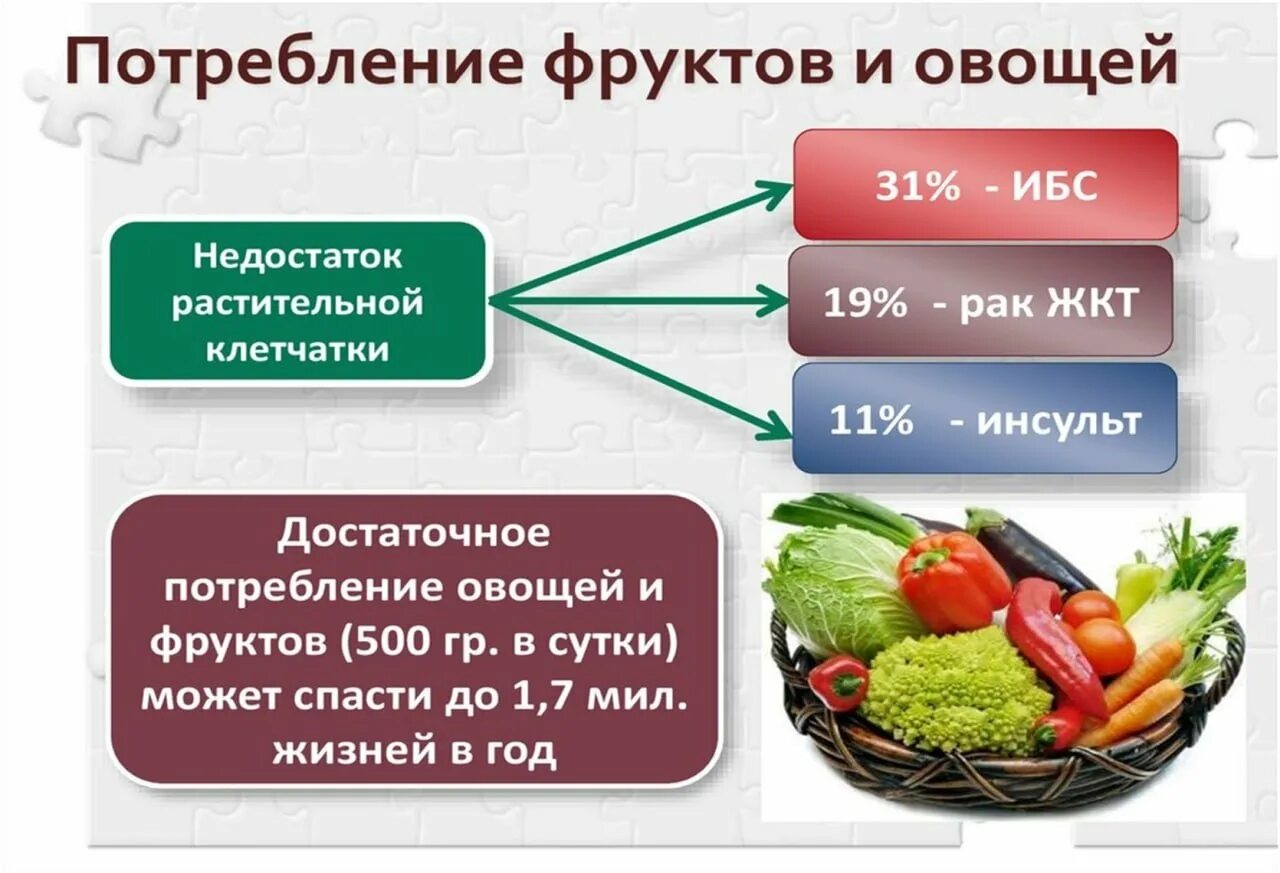 Потребление фруктов и овощей

Недостаток растительной клетчатки

31% - ИБС

19% - рак ЖКТ

11% - инсульт

Достаточное потребление овощей и фруктов (500 гр. в сутки) может спасти до 1,7 мил. жизней в год